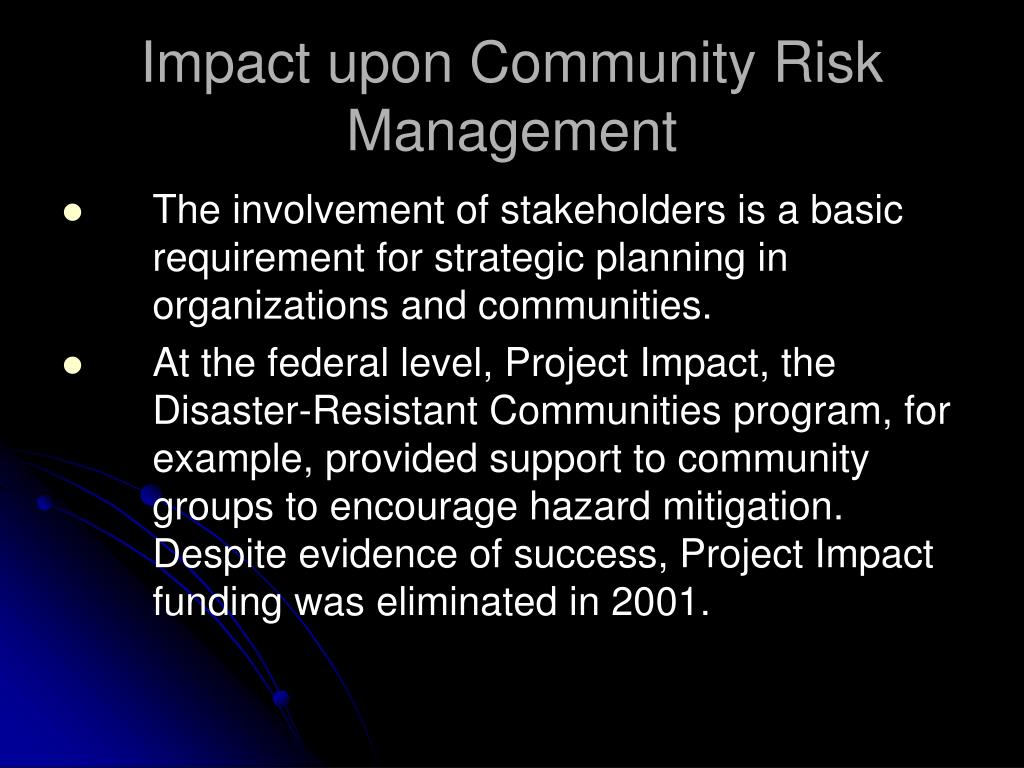 Impact upon Community Risk Management

- The involvement of stakeholders is a basic requirement for strategic planning in organizations and communities.
- At the federal level, Project Impact, the Disaster-Resistant Communities program, for example, provided support to community groups to encourage hazard mitigation. Despite evidence of success, Project Impact funding was eliminated in 2001.